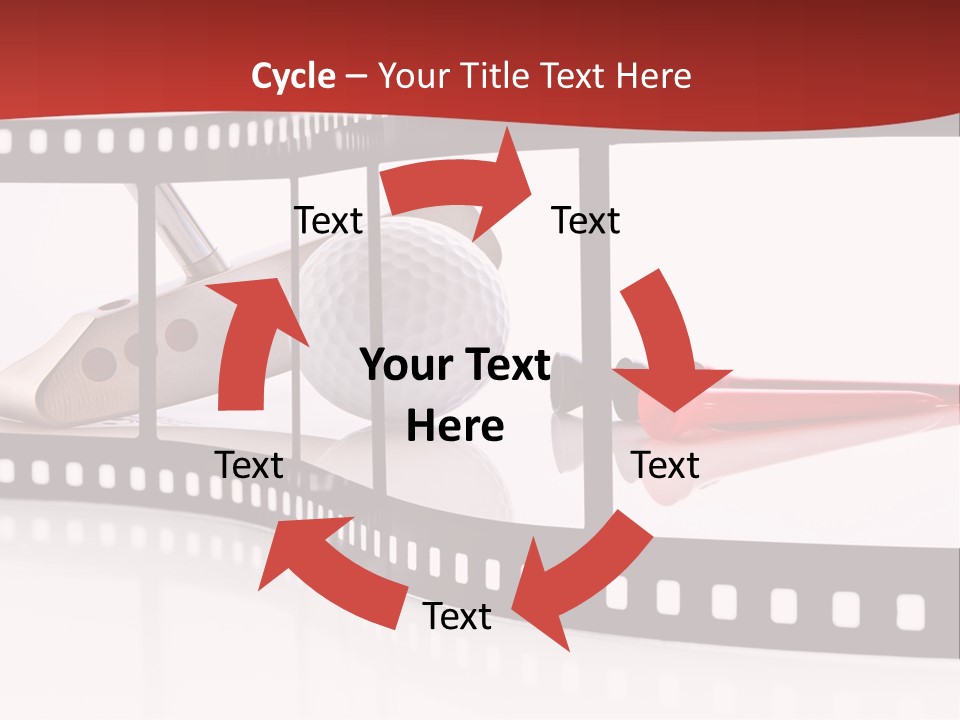 Cycle – Your Title Text Here

Text

Text

Your Text Here

Text

Text

Text